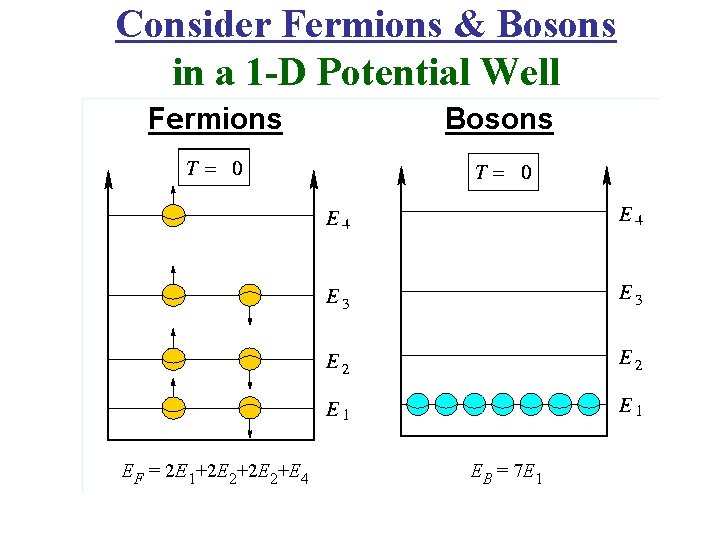 Consider Fermions & Bosons
in a 1-D Potential Well

Fermions

$T = 0$

$E_4$

$E_3$

$E_2$

$E_1$

$E_F = 2E_1+2E_2+2E_2+E_4$

Bosons

$T = 0$

$E_4$

$E_3$

$E_2$

$E_1$

$E_B = 7E_1$